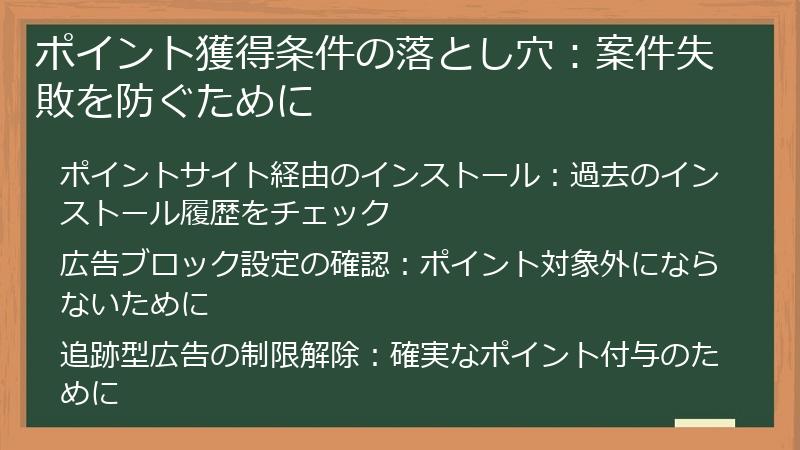 ポイント獲得条件の落とし穴：案件失敗を防ぐために

ポイントサイト経由のインストール：過去のインストール履歴をチェック

広告ブロック設定の確認：ポイント対象外にならないために

追跡型広告の制限解除：確実なポイント付与のために